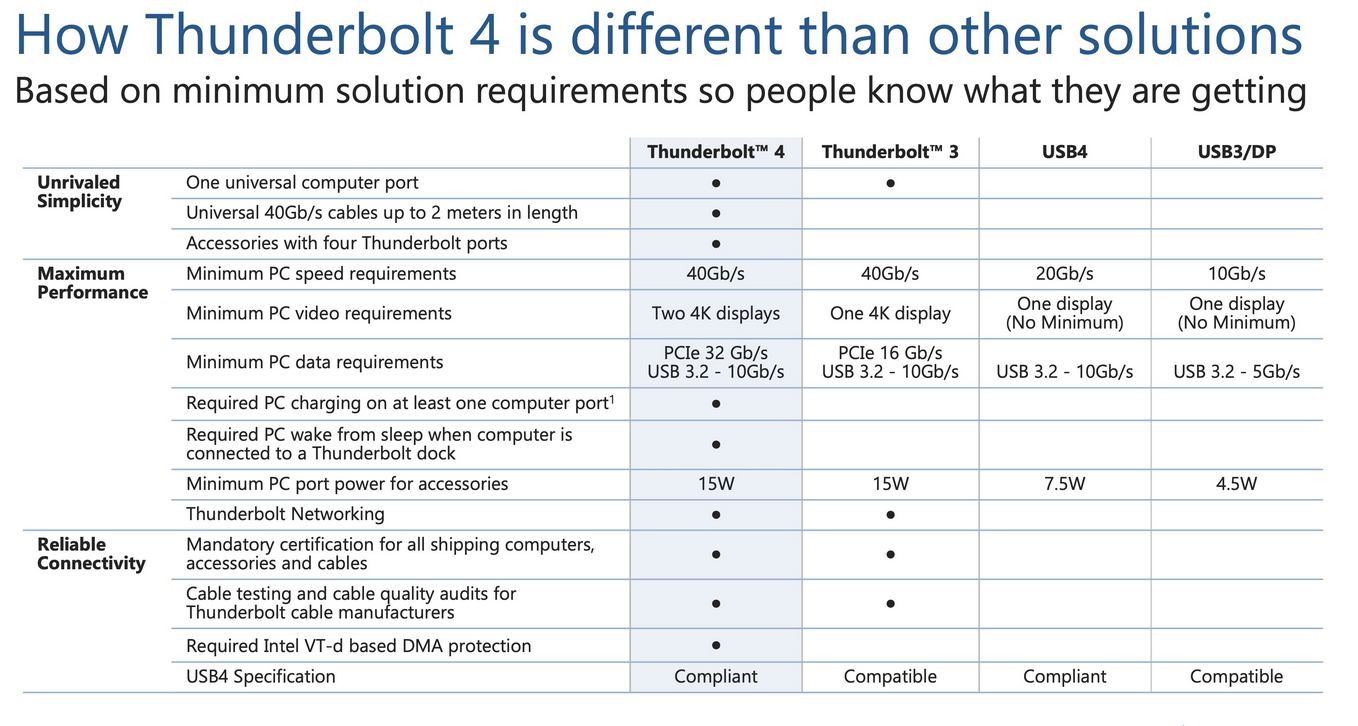 How Thunderbolt 4 is different than other solutions

Based on minimum solution requirements so people know what they are getting

| | | Thunderbolt™ 4 | Thunderbolt™ 3 | USB4 | USB3/DP |
|---|---|---|---|---|---|
| Unrivaled Simplicity | One universal computer port | ● | ● | | |
| | Universal 40Gb/s cables up to 2 meters in length | ● | | | |
| | Accessories with four Thunderbolt ports | ● | | | |
| Maximum Performance | Minimum PC speed requirements | 40Gb/s | 40Gb/s | 20Gb/s | 10Gb/s |
| | Minimum PC video requirements | Two 4K displays | One 4K display | One display (No Minimum) | One display (No Minimum) |
| | Minimum PC data requirements | PCIe 32 Gb/s USB 3.2 - 10Gb/s | PCIe 16 Gb/s USB 3.2 - 10Gb/s | USB 3.2 - 10Gb/s | USB 3.2 - 5Gb/s |
| | Required PC charging on at least one computer port$^1$ | ● | | | |
| | Required PC wake from sleep when computer is connected to a Thunderbolt dock | ● | | | |
| | Minimum PC port power for accessories | 15W | 15W | 7.5W | 4.5W |
| | Thunderbolt Networking | ● | ● | | |
| Reliable Connectivity | Mandatory certification for all shipping computers, accessories and cables | ● | ● | | |
| | Cable testing and cable quality audits for Thunderbolt cable manufacturers | ● | ● | | |
| | Required Intel VT-d based DMA protection | ● | | | |
| | USB4 Specification | Compliant | Compatible | Compliant | Compatible |